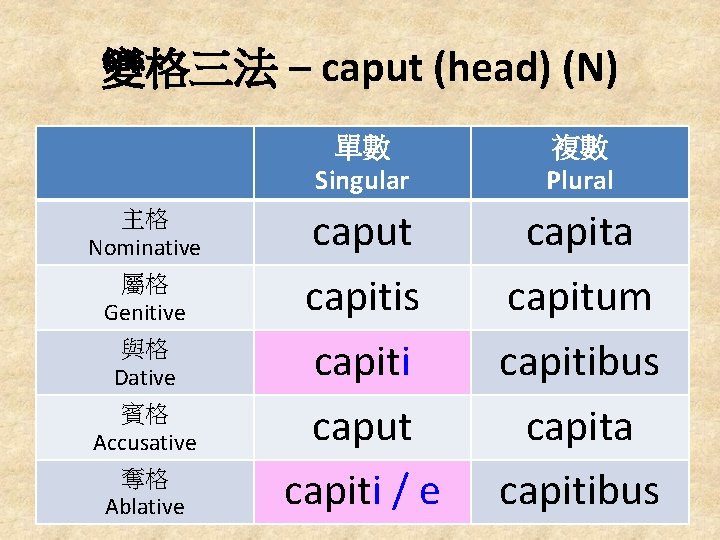 變格三法 – caput (head) (N)

|  | 單數 Singular | 複數 Plural |
|---|---|---|
| 主格 Nominative | caput | capita |
| 屬格 Genitive | capitis | capitum |
| 與格 Dative | capiti | capitibus |
| 賓格 Accusative | caput | capita |
| 奪格 Ablative | capiti / e | capitibus |